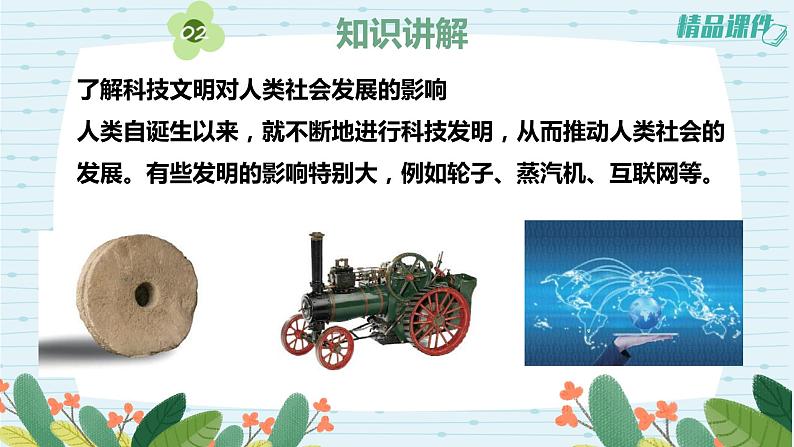 02

知识讲解

精品课件

了解科技文明对人类社会发展的影响

人类自诞生以来，就不断地进行科技发明，从而推动人类社会的发展。有些发明的影响特别大，例如轮子、蒸汽机、互联网等。